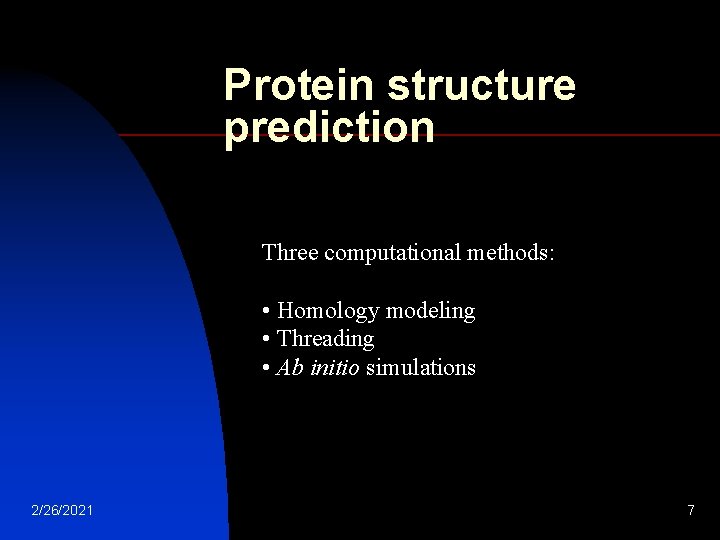 Protein structure prediction

Three computational methods:

• Homology modeling
• Threading
• Ab initio simulations

2/26/2021

7